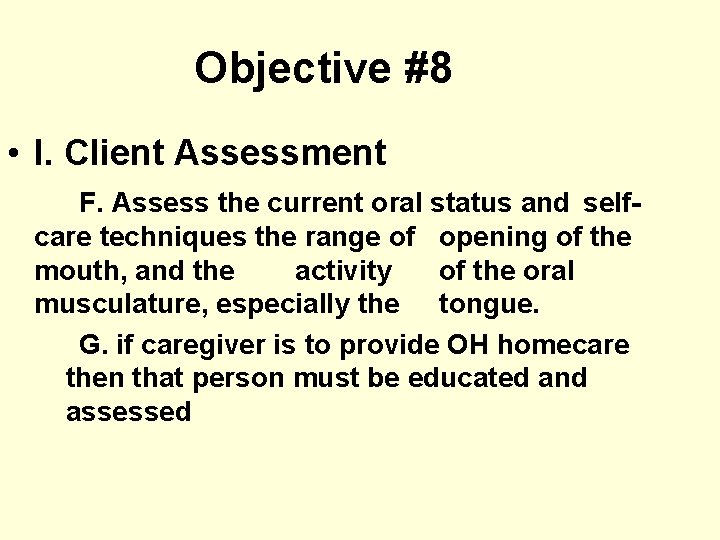 Objective #8

• I. Client Assessment

F. Assess the current oral status and self-care techniques the range of opening of the mouth, and the activity of the oral musculature, especially the tongue.

G. if caregiver is to provide OH homecare then that person must be educated and assessed